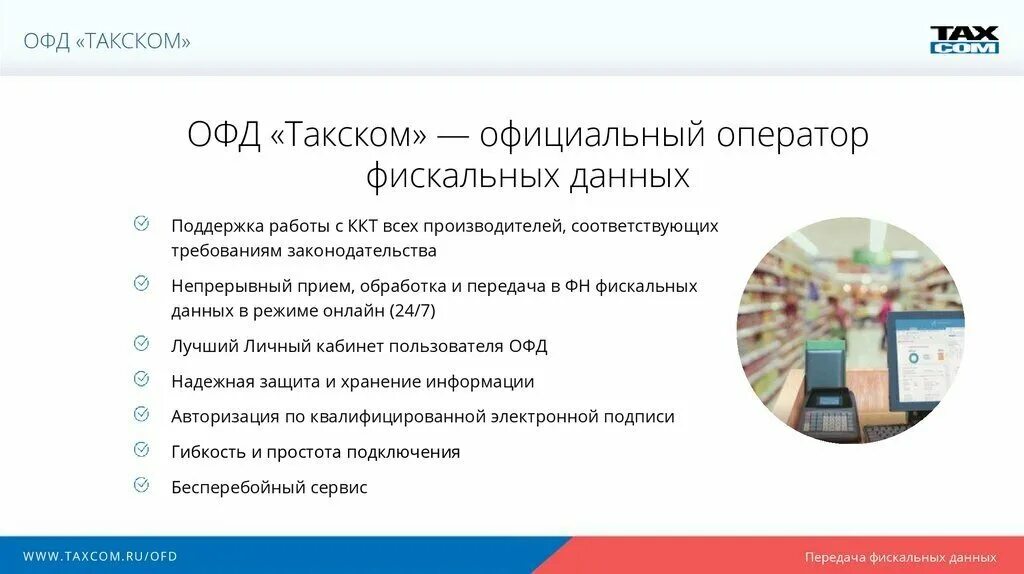 ОФД «ТАКСКОМ»

TAX COM

ОФД «Такском» — официальный оператор фискальных данных

Поддержка работы с ККТ всех производителей, соответствующих требованиям законодательства

Непрерывный прием, обработка и передача в ФН фискальных данных в режиме онлайн (24/7)

Лучший Личный кабинет пользователя ОФД

Надежная защита и хранение информации

Авторизация по квалифицированной электронной подписи

Гибкость и простота подключения

Бесперебойный сервис

WWW.TAXCOM.RU/OFD

Передача фискальных данных